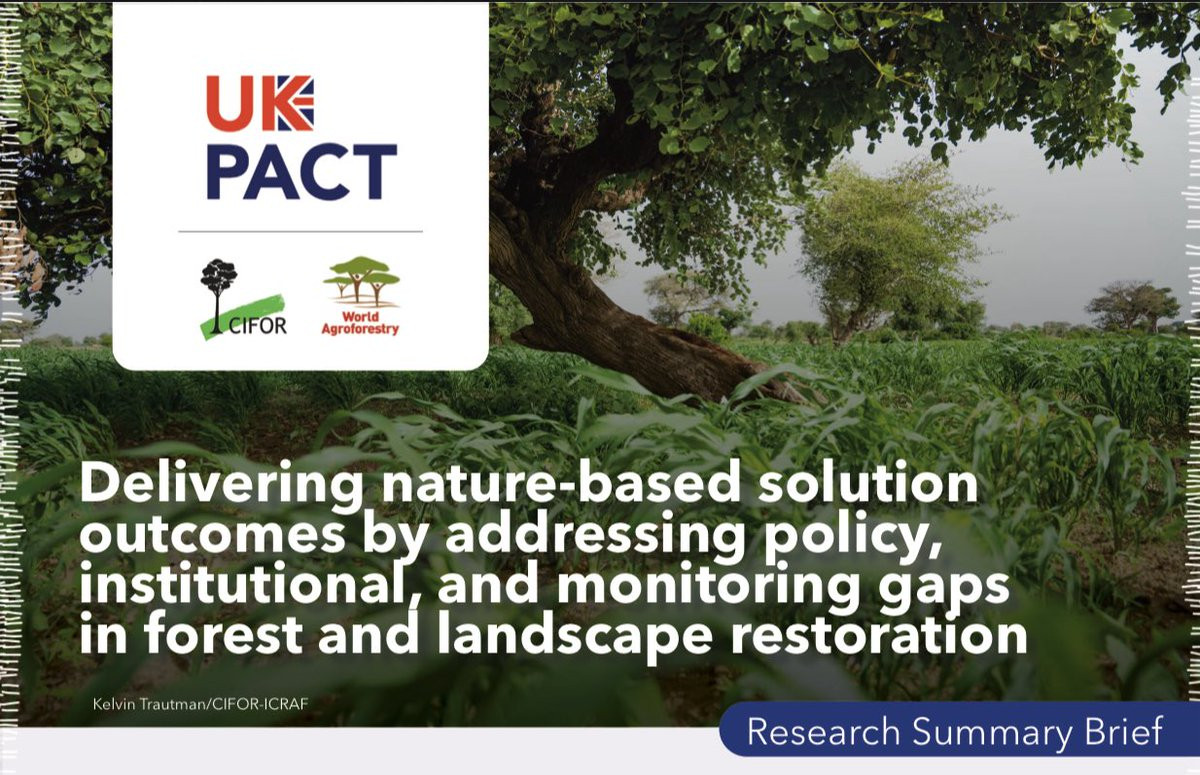 UK PACT

CIFOR

World Agroforestry

Delivering nature-based solution outcomes by addressing policy, institutional, and monitoring gaps in forest and landscape restoration

Kelvin Trautman/CIFOR-ICRAF

Research Summary Brief